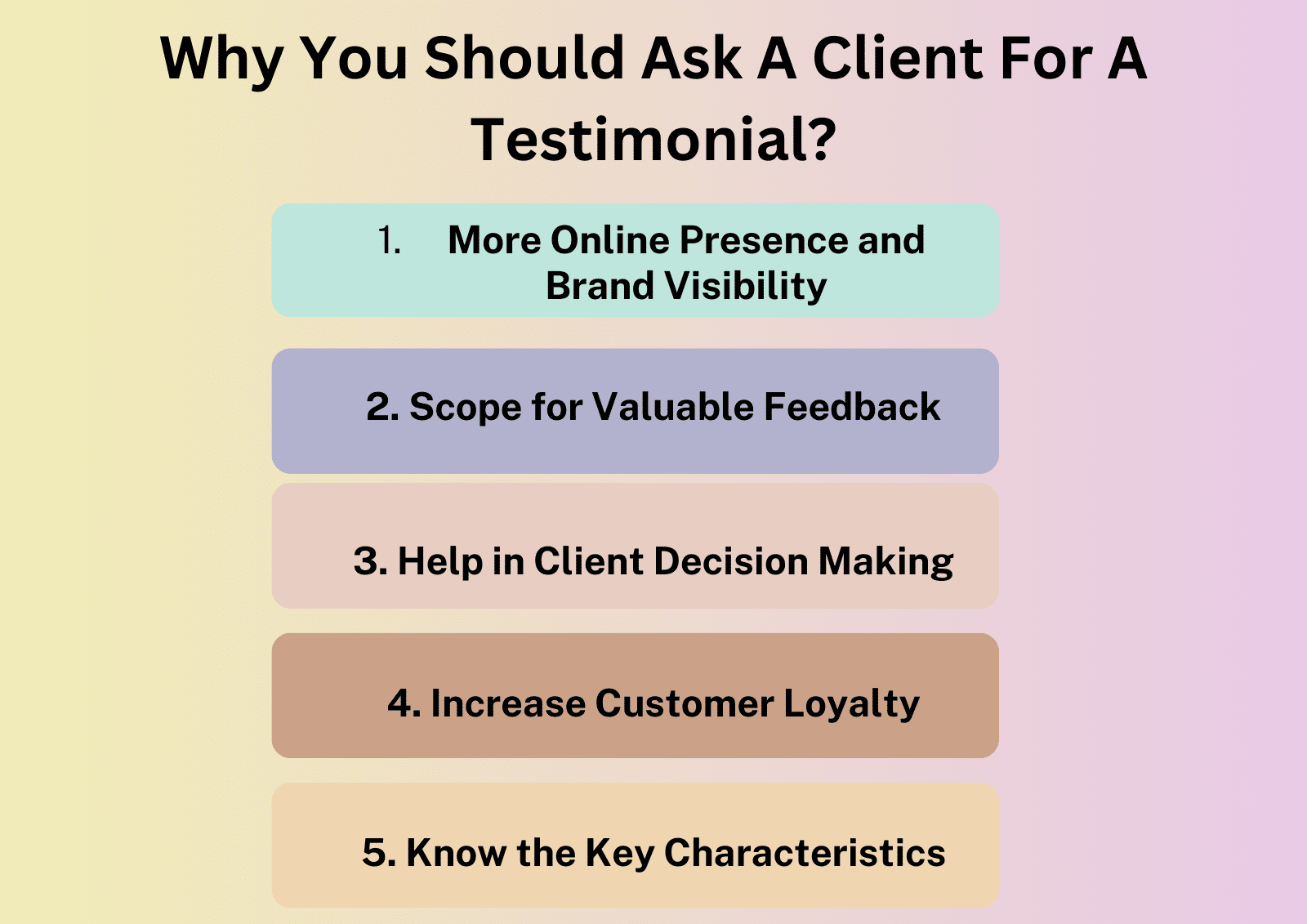 Why You Should Ask A Client For A Testimonial?

1. More Online Presence and Brand Visibility

2. Scope for Valuable Feedback

3. Help in Client Decision Making

4. Increase Customer Loyalty

5. Know the Key Characteristics